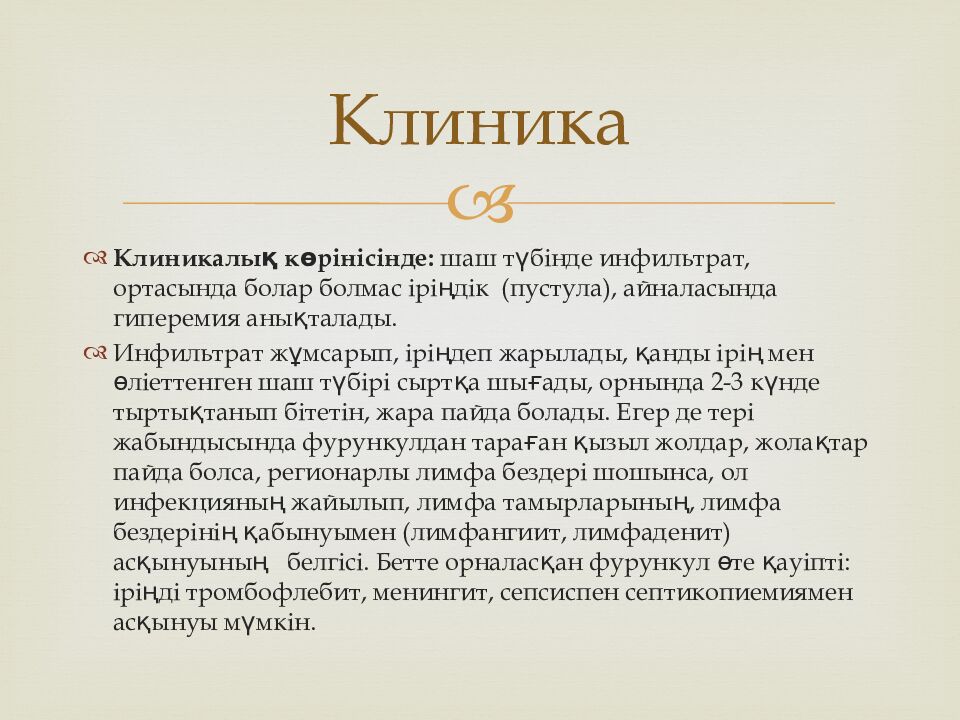 Клиника

Клиникалық көрінісінде: шаш түбінде инфильтрат, ортасында болар болмас іріңдік (пустула), айналасында гиперемия анықталады.

Инфильтрат жұмсарып, іріңдеп жарылады, қанды ірің мен өліеттенген шаш түбірі сыртқа шығады, орнында 2-3 күнде тыртықтанып бітетін, жара пайда болады. Егер де тері жабындысында фурункулдан тараған қызыл жолдар, жолақтар пайда болса, регионарлы лимфа бездері шошынса, ол инфекцияның жайылып, лимфа тамырларының, лимфа бездерінің қабынуымен (лимфангиит, лимфаденит) асқынуының белгісі. Бетте орналасқан фурункул өте қауіпті: іріңді тромбофлебит, менингит, сепсиспен септикопиемиямен асқынуы мүмкін.